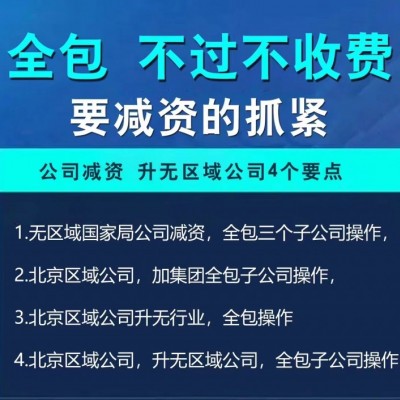 全包 不过不收费
要减资的抓紧

公司减资 升无区域公司4个要点

1.无区域国家局公司减资，全包三个子公司操作，

2.北京区域公司，加集团全包子公司操作，

3.北京区域公司升无行业，全包操作

4.北京区域公司，升无区域公司，全包子公司操作